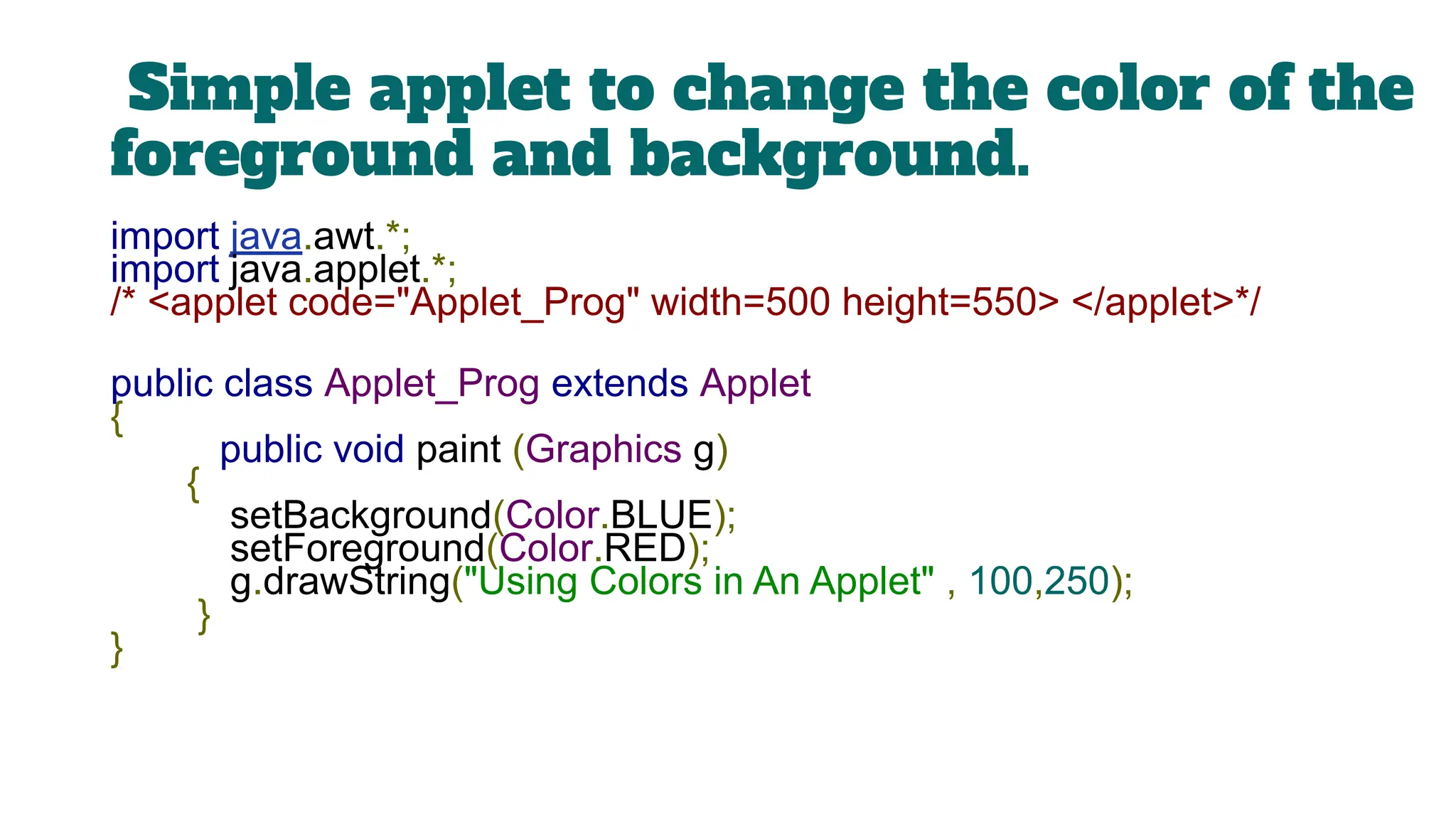 Simple applet to change the color of the foreground and background.

import java.awt.*;
import java.applet.*;
/* <applet code="Applet_Prog" width=500 height=550> </applet>*/

public class Applet_Prog extends Applet
{
public void paint (Graphics g)
{
setBackground(Color.BLUE);
setForeground(Color.RED);
g.drawString("Using Colors in An Applet" , 100,250);
}
}